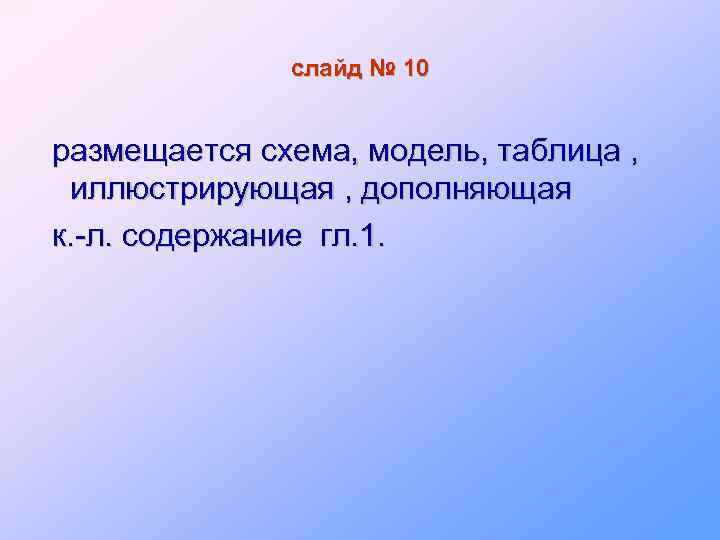 слайд № 10

размещается схема, модель, таблица , иллюстрирующая , дополняющая

к.-л. содержание гл.1.